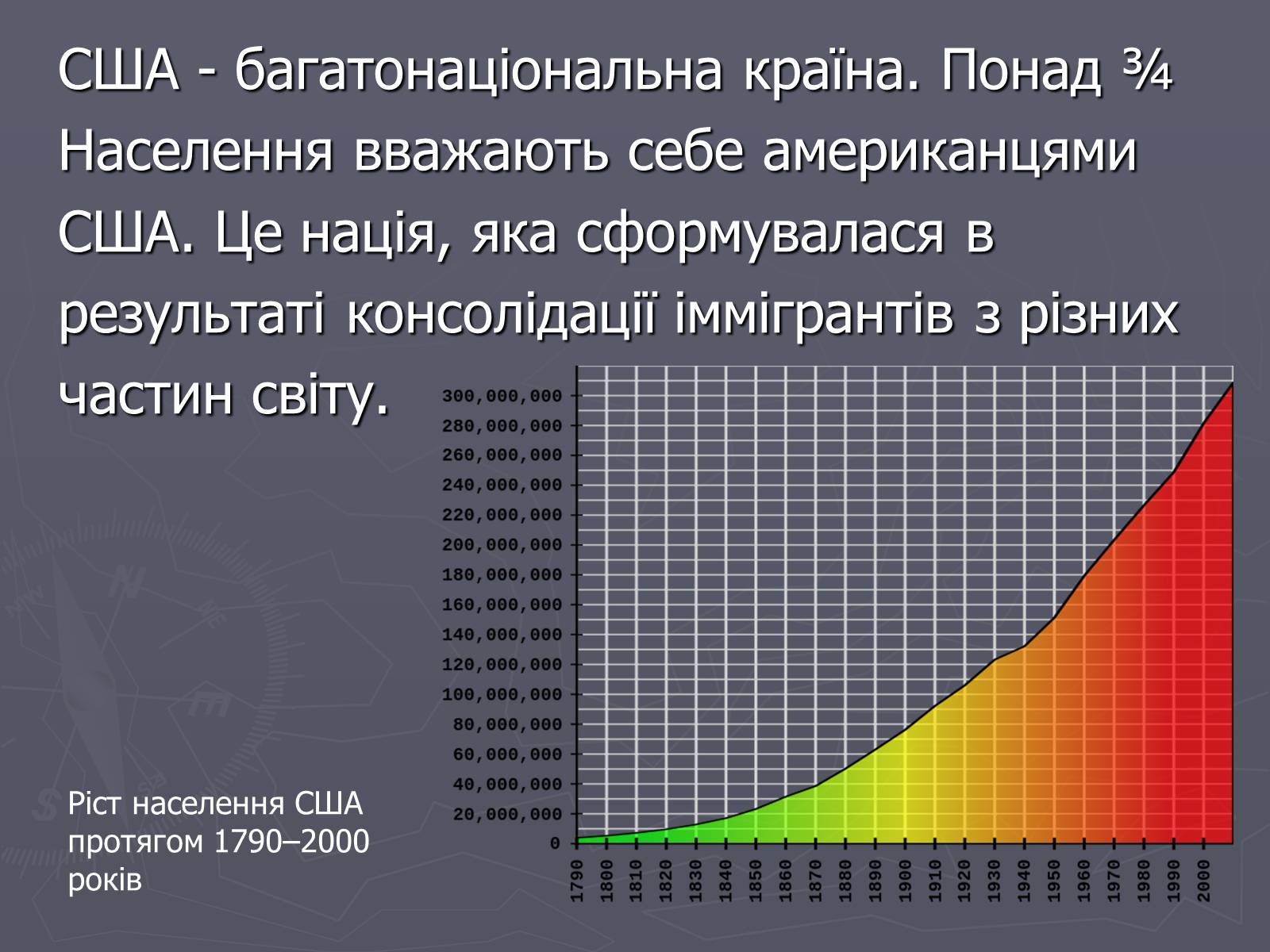 США - багатонаціональна країна. Понад ¾ Населення вважають себе американцями США. Це нація, яка сформувалася в результаті консолідації іммігрантів з різних частин світу.

300,000,000
280,000,000
260,000,000
240,000,000
220,000,000
200,000,000
180,000,000
160,000,000
140,000,000
120,000,000
100,000,000
80,000,000
60,000,000
40,000,000
20,000,000
0

1790 1800 1810 1820 1830 1840 1850 1860 1870 1880 1890 1900 1910 1920 1930 1940 1950 1960 1970 1980 1990 2000

Ріст населення США протягом 1790–2000 років